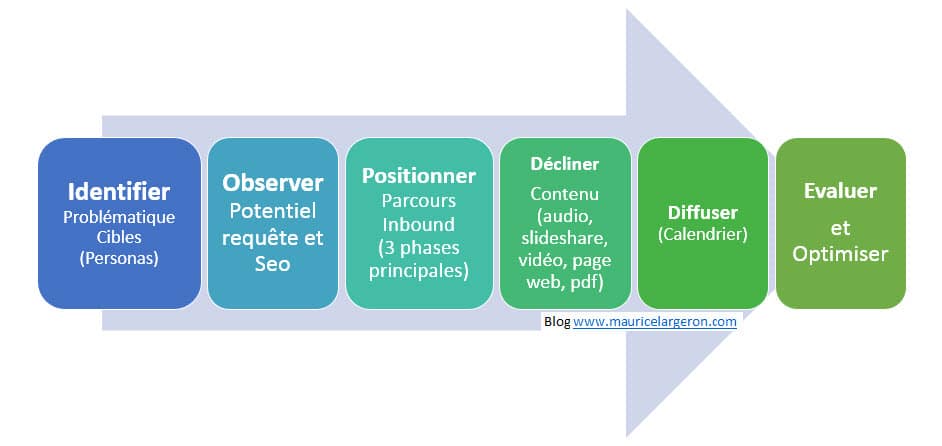 Identifier
Problématique
Cibles
(Personas)

Observer
Potentiel requête et Seo

Positionner
Parcours Inbound (3 phases principales)

Décliner
Contenu (audio, slideshare, vidéo, page web, pdf)

Diffuser
(Calendrier)

Evaluer
et
Optimiser

Blog www.mauricelargeron.com